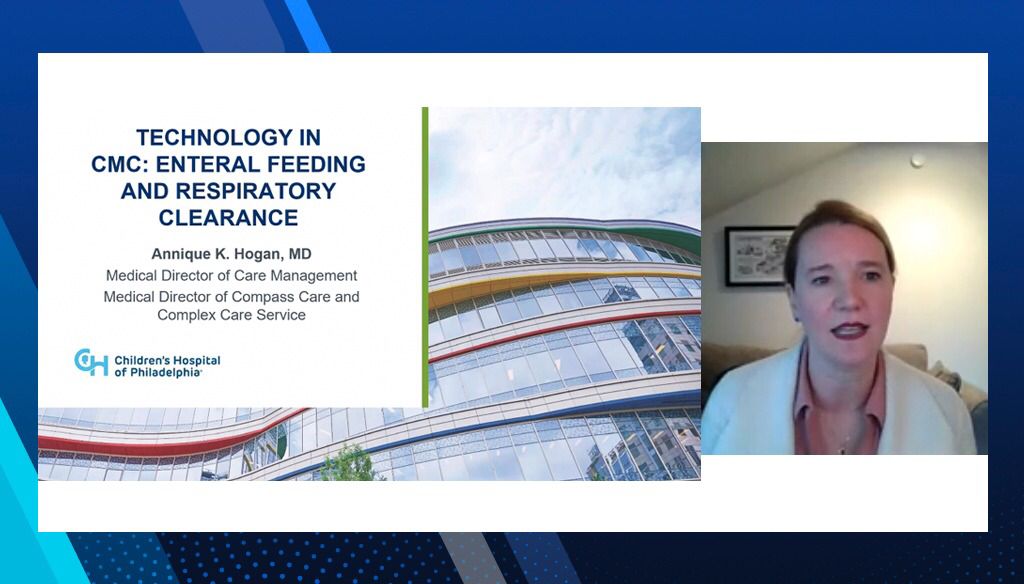 TECHNOLOGY IN CMC: ENTERAL FEEDING AND RESPIRATORY CLEARANCE

Annique K. Hogan, MD

Medical Director of Care Management

Medical Director of Compass Care and Complex Care Service

CH Children's Hospital of Philadelphia